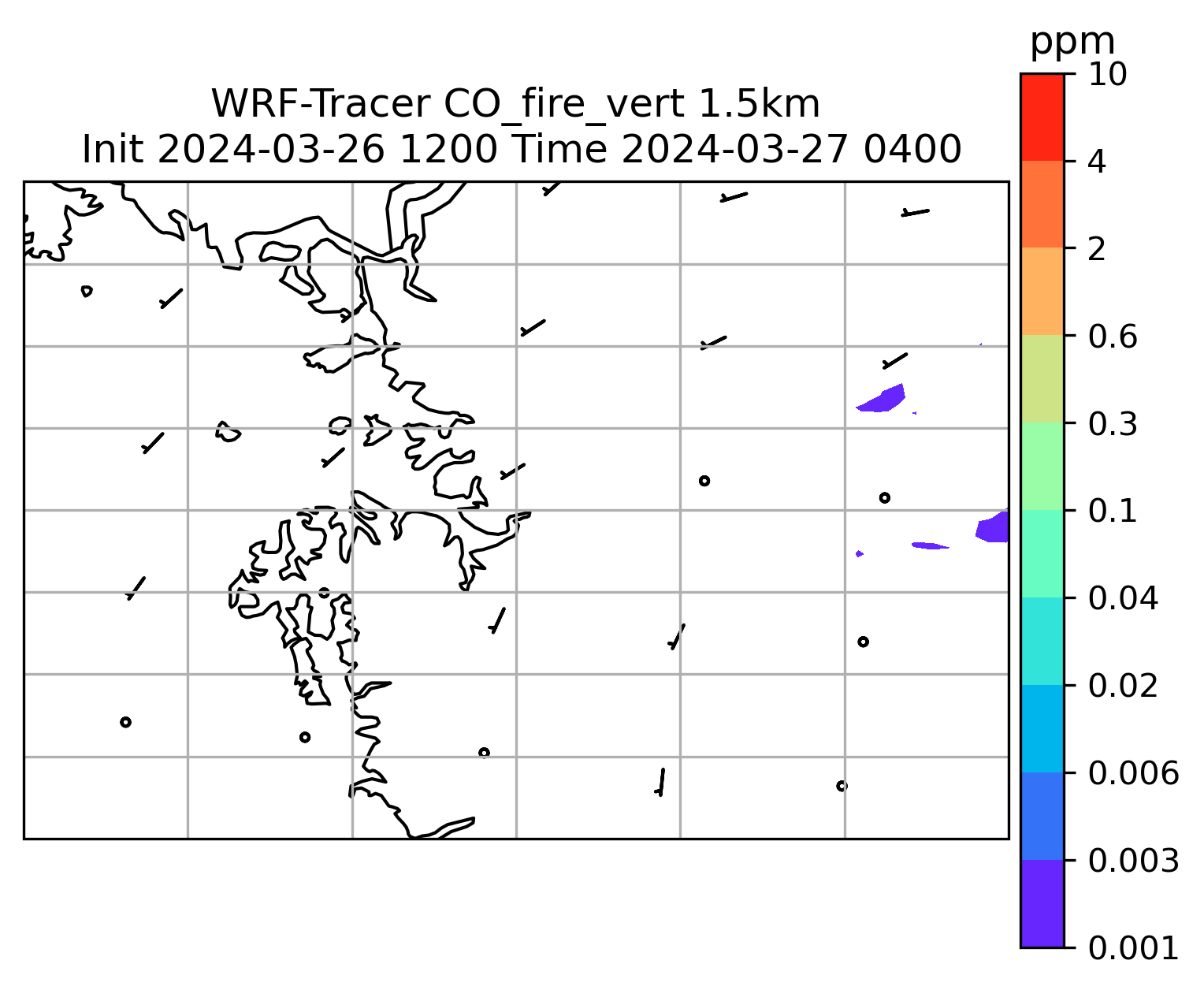 WRF-Tracer CO_fire_vert 1.5km
Init 2024-03-26 1200 Time 2024-03-27 0400

ppm
10
4
2
0.6
0.3
0.1
0.04
0.02
0.006
0.003
0.001